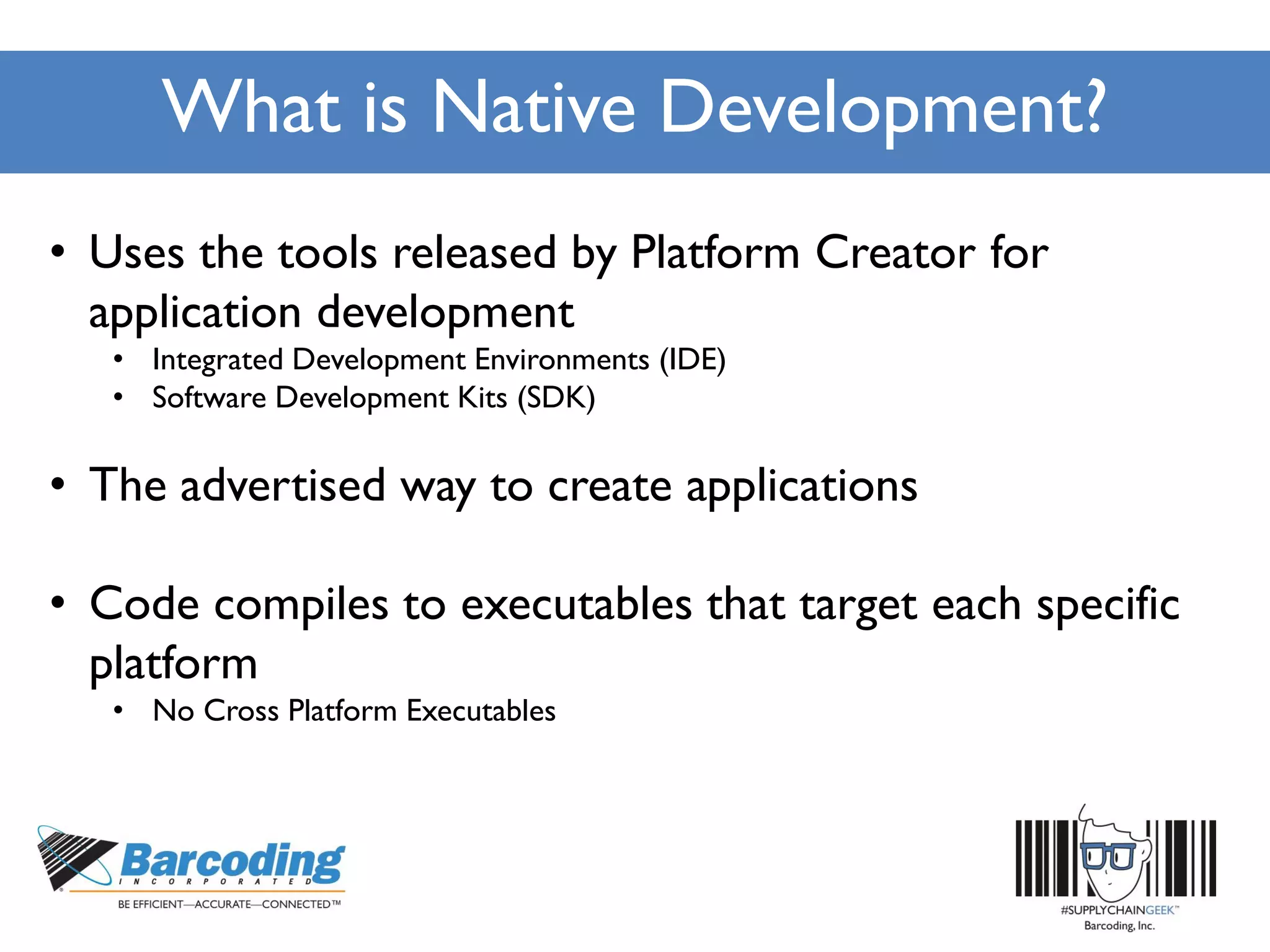 What is Native Development?

• Uses the tools released by Platform Creator for application development
  • Integrated Development Environments (IDE)
  • Software Development Kits (SDK)

• The advertised way to create applications

• Code compiles to executables that target each specific platform
  • No Cross Platform Executables

Barcoding INCORPORATED
BE EFFICIENT—ACCURATE—CONNECTED™

#SUPPLYCHAINGEEK™
Barcoding, Inc.